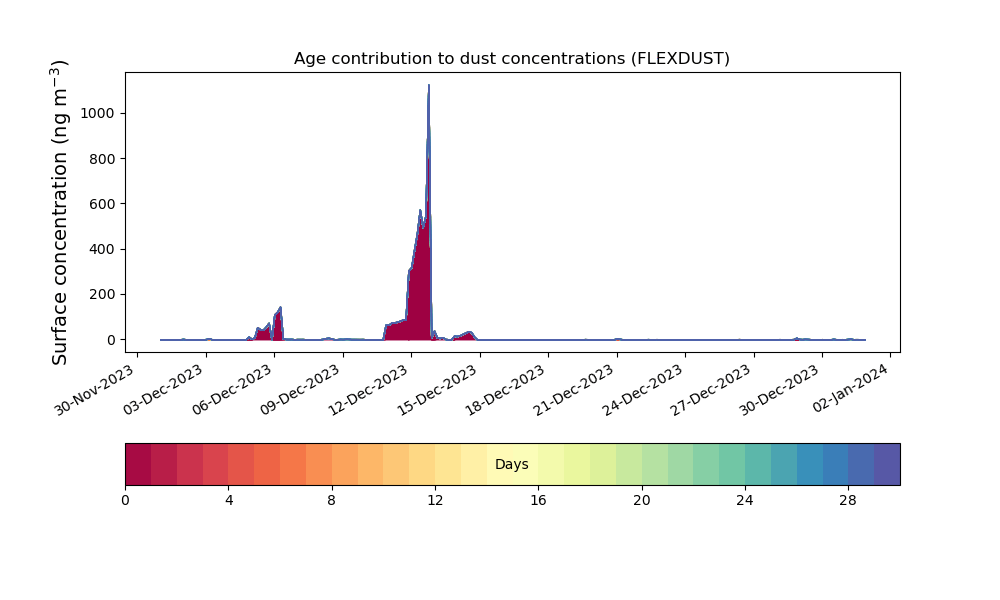 Age contribution to dust concentrations (FLEXDUST)

Surface concentration (ng m$^{-3}$)

1000
800
600
400
200
0

30-Nov-2023
03-Dec-2023
06-Dec-2023
09-Dec-2023
12-Dec-2023
15-Dec-2023
18-Dec-2023
21-Dec-2023
24-Dec-2023
27-Dec-2023
30-Dec-2023
02-Jan-2024

Days

0
4
8
12
16
20
24
28